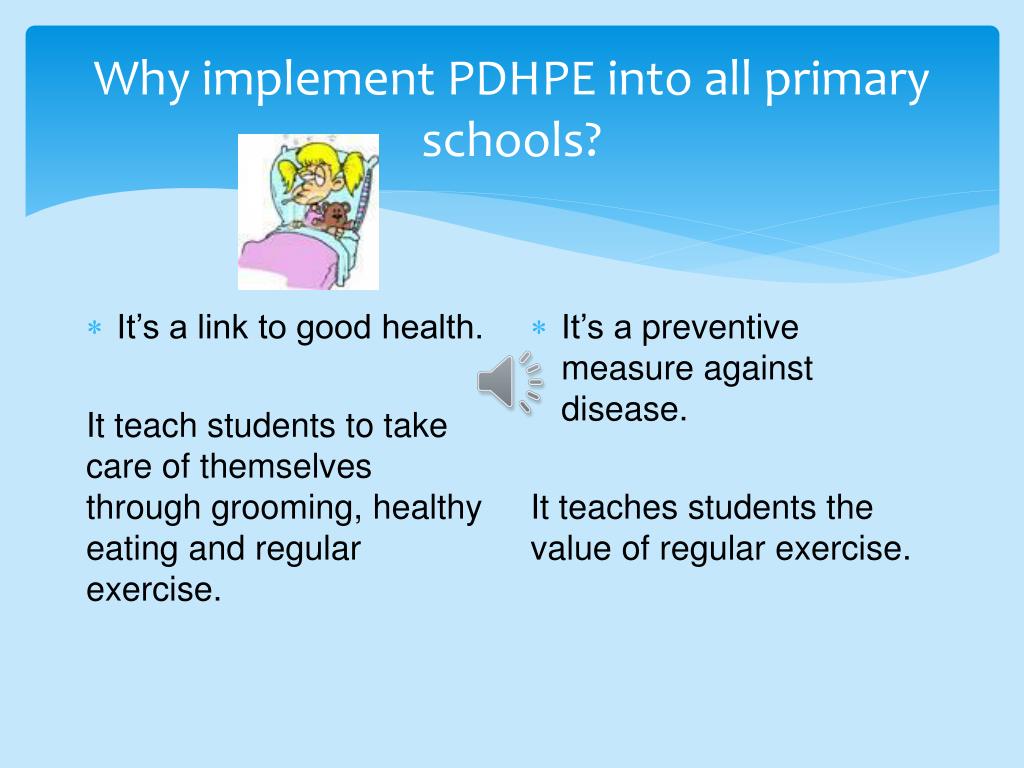 Why implement PDHPE into all primary schools?

∗ It’s a link to good health.

It teach students to take care of themselves through grooming, healthy eating and regular exercise.

∗ It’s a preventive measure against disease.

It teaches students the value of regular exercise.